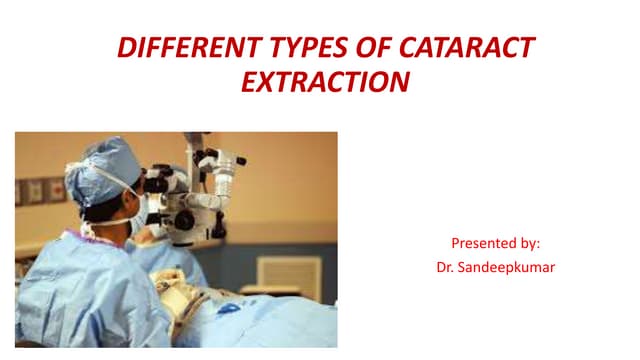 DIFFERENT TYPES OF CATARACT EXTRACTION

Presented by:
Dr. Sandeepkumar